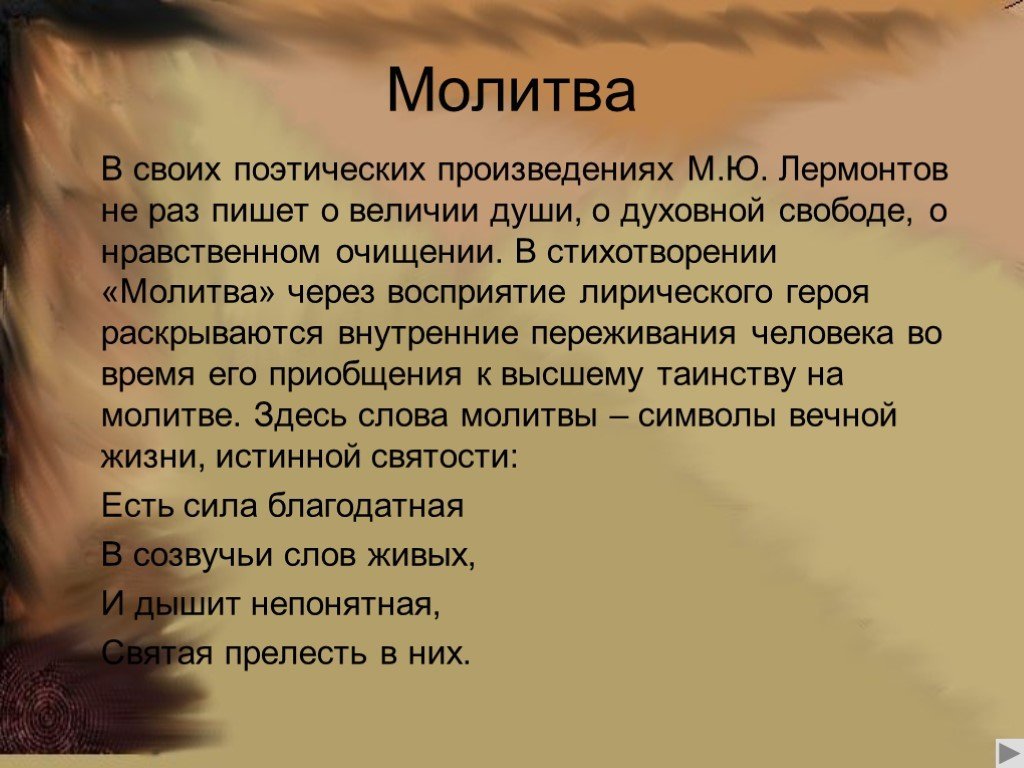 Молитва

В своих поэтических произведениях М.Ю. Лермонтов не раз пишет о величии души, о духовной свободе, о нравственном очищении. В стихотворении «Молитва» через восприятие лирического героя раскрываются внутренние переживания человека во время его приобщения к высшему таинству на молитве. Здесь слова молитвы – символы вечной жизни, истинной святости:

Есть сила благодатная

В созвучьи слов живых,

И дышит непонятная,

Святая прелесть в них.